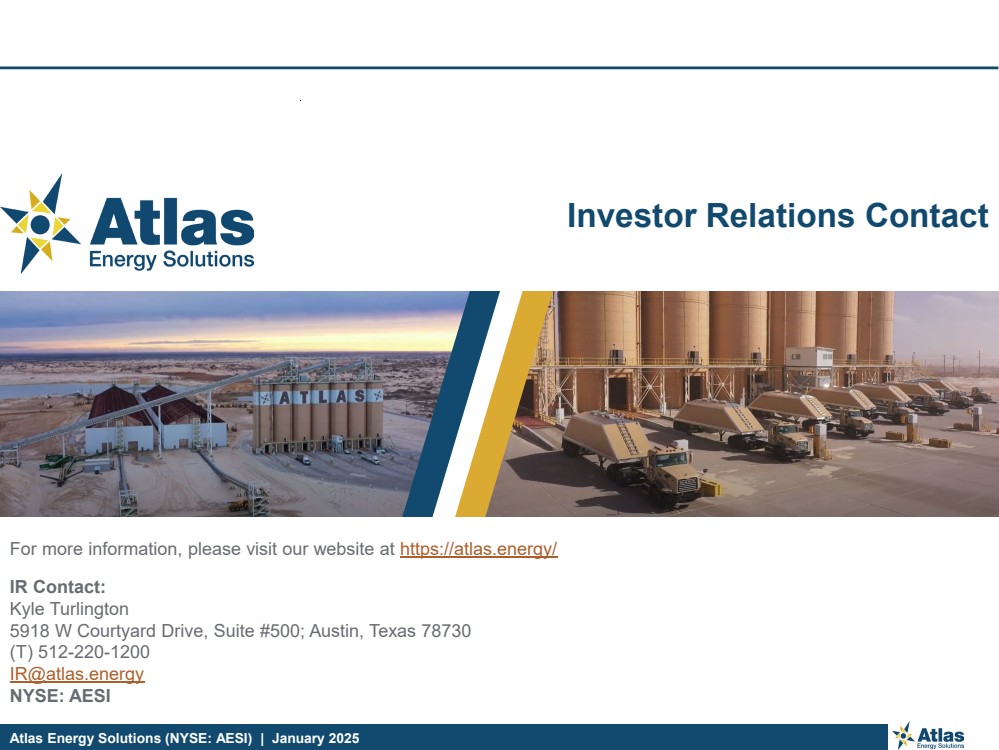 Atlas Energy Solutions

Investor Relations Contact

ATLAS

For more information, please visit our website at https://atlas.energy/

IR Contact:
Kyle Turlington
5918 W Courtyard Drive, Suite #500; Austin, Texas 78730
(T) 512-220-1200
IR@atlas.energy
NYSE: AESI

Atlas Energy Solutions (NYSE: AESI) | January 2025

Atlas Energy Solutions